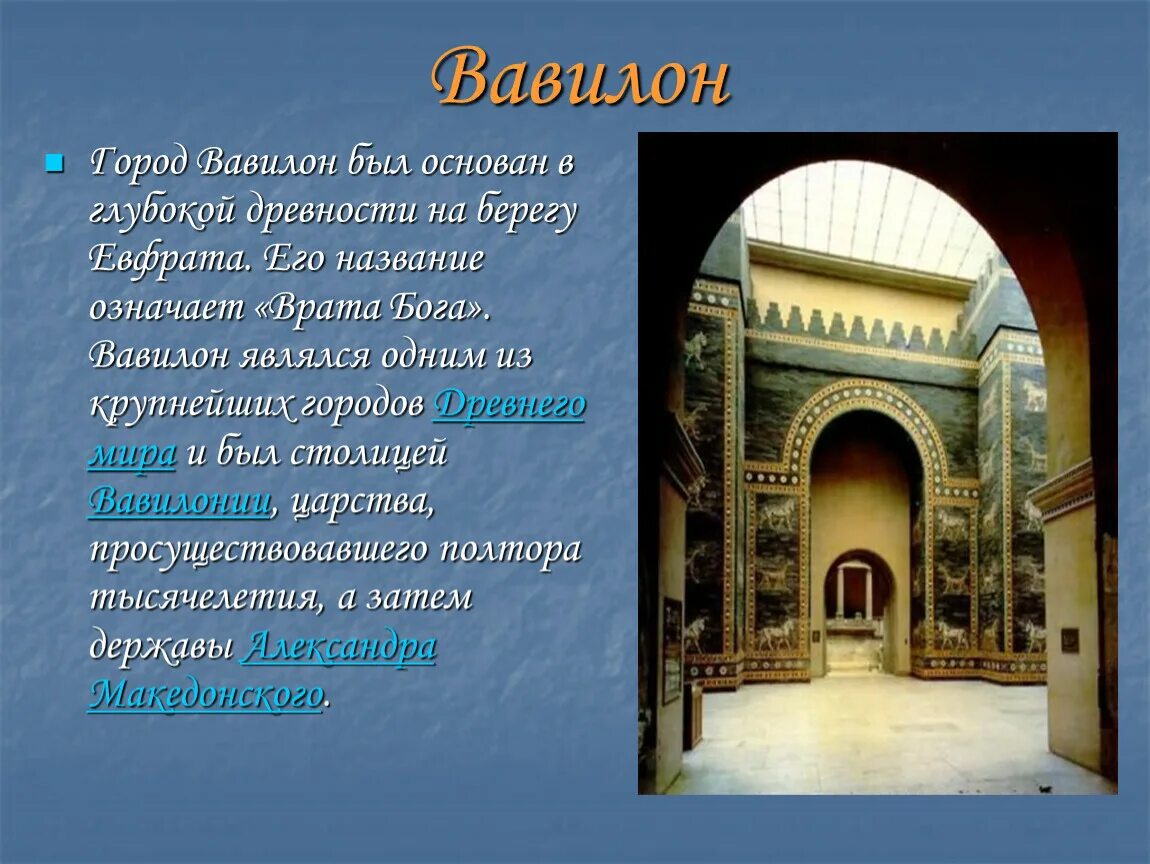 Вавилон

Город Вавилон был основан в глубокой древности на берегу Евфрата. Его название означает «Врата Бога». Вавилон являлся одним из крупнейших городов Древнего мира и был столицей Вавилонии, царства, просуществовавшего полтора тысячелетия, а затем державы Александра Македонского.